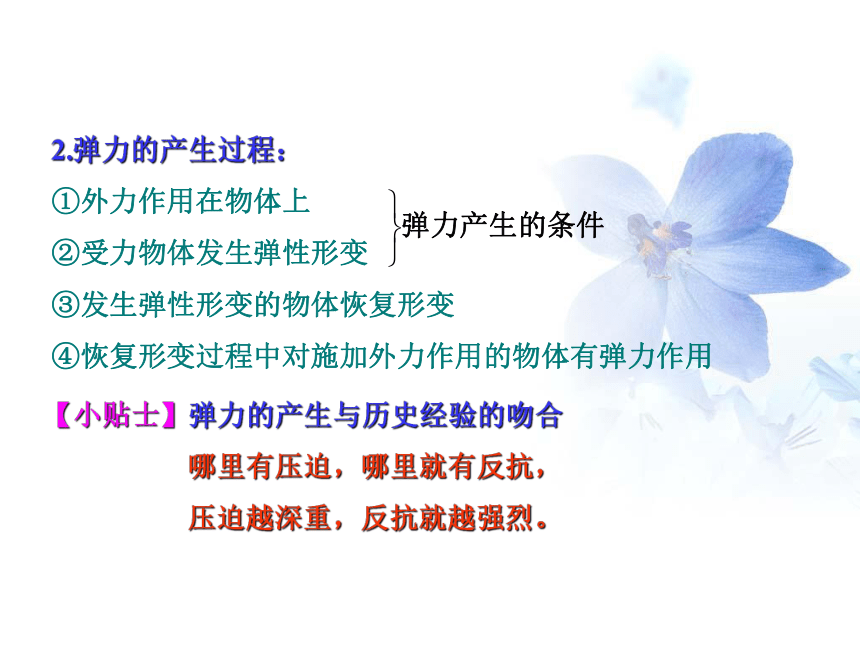 2.弹力的产生过程：

①外力作用在物体上
②受力物体发生弹性形变

弹力产生的条件

③发生弹性形变的物体恢复形变

④恢复形变过程中对施加外力作用的物体有弹力作用

【小贴士】弹力的产生与历史经验的吻合

哪里有压迫，哪里就有反抗，

压迫越深重，反抗就越强烈。